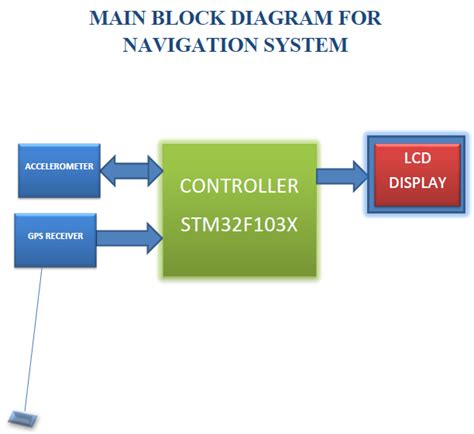 MAIN BLOCK DIAGRAM FOR NAVIGATION SYSTEM

ACCELEROMETER

GPS RECEIVER

CONTROLLER
STM32F103X

LCD
DISPLAY